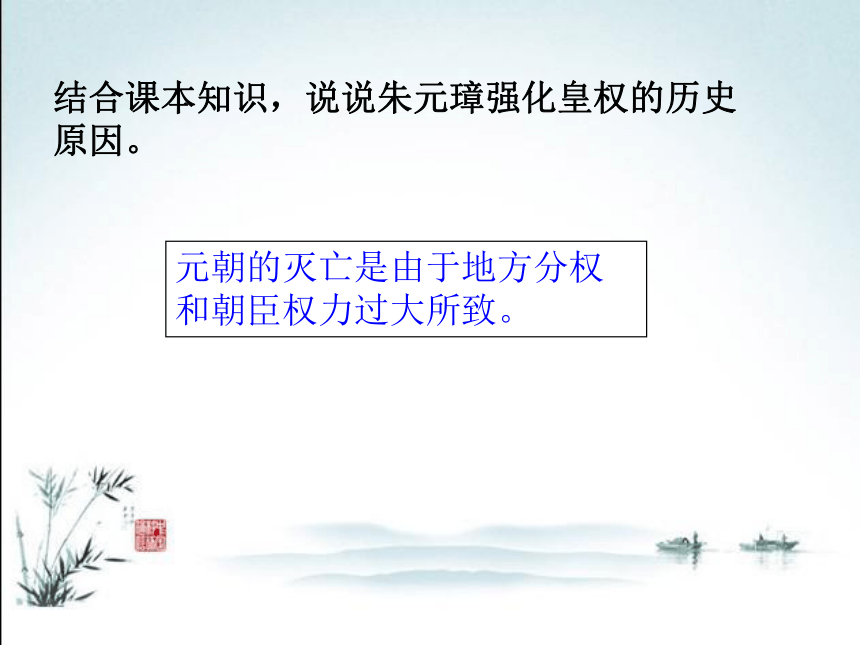 结合课本知识，说说朱元璋强化皇权的历史原因。

元朝的灭亡是由于地方分权和朝臣权力过大所致。